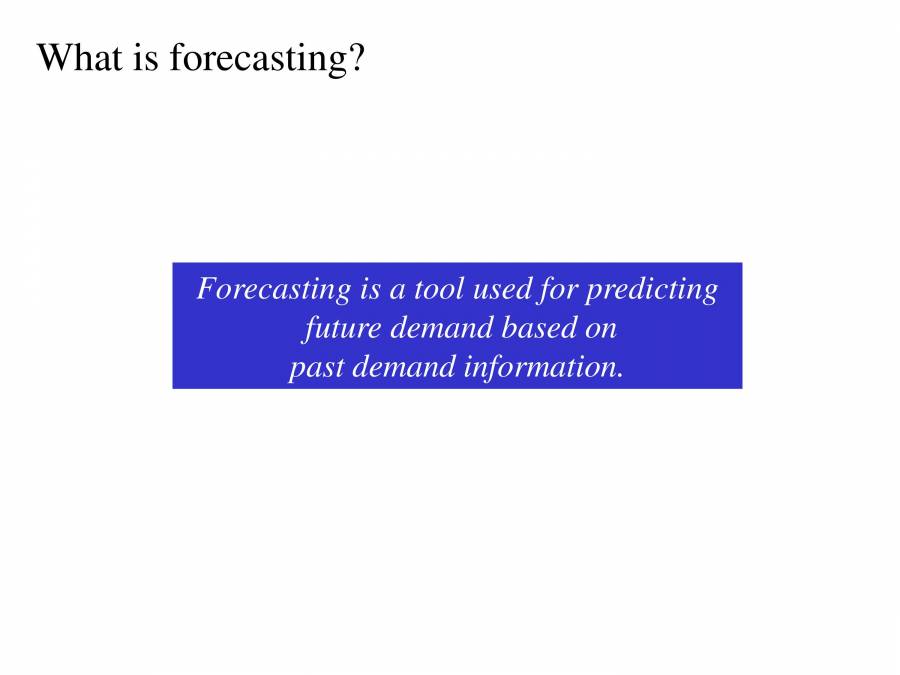 What is forecasting?

Forecasting is a tool used for predicting future demand based on past demand information.